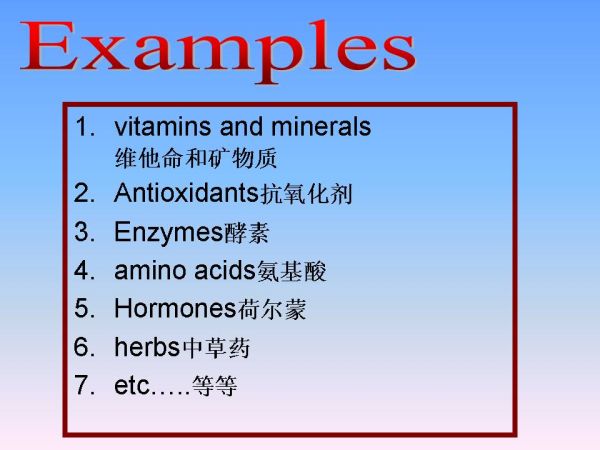 Examples

1. vitamins and minerals 维他命和矿物质
2. Antioxidants抗氧化剂
3. Enzymes酵素
4. amino acids氨基酸
5. Hormones荷尔蒙
6. herbs中草药
7. etc…..等等